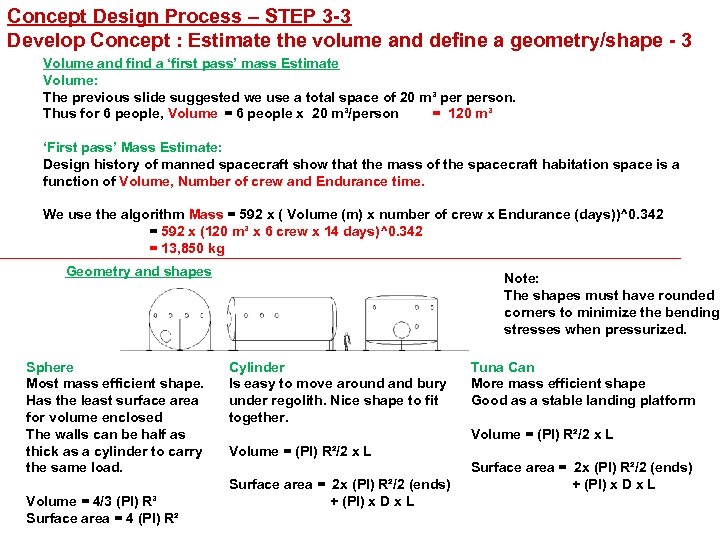 Concept Design Process – STEP 3-3
Develop Concept : Estimate the volume and define a geometry/shape - 3

Volume and find a 'first pass' mass Estimate
Volume:
The previous slide suggested we use a total space of 20 m³ per person.
Thus for 6 people, Volume = 6 people x 20 m³/person = 120 m³

'First pass' Mass Estimate:
Design history of manned spacecraft show that the mass of the spacecraft habitation space is a function of Volume, Number of crew and Endurance time.

We use the algorithm Mass = 592 x ( Volume (m) x number of crew x Endurance (days))^0.342
= 592 x (120 m³ x 6 crew x 14 days)^0.342
= 13,850 kg

Geometry and shapes

Note:
The shapes must have rounded corners to minimize the bending stresses when pressurized.

Sphere
Most mass efficient shape. Has the least surface area for volume enclosed
The walls can be half as thick as a cylinder to carry the same load.

Volume = 4/3 (PI) R³
Surface area = 4 (PI) R²

Cylinder
Is easy to move around and bury under regolith. Nice shape to fit together.

Volume = (PI) R²/2 x L

Surface area = 2x (PI) R²/2 (ends)
+ (PI) x D x L

Tuna Can
More mass efficient shape
Good as a stable landing platform

Volume = (PI) R²/2 x L

Surface area = 2x (PI) R²/2 (ends)
+ (PI) x D x L